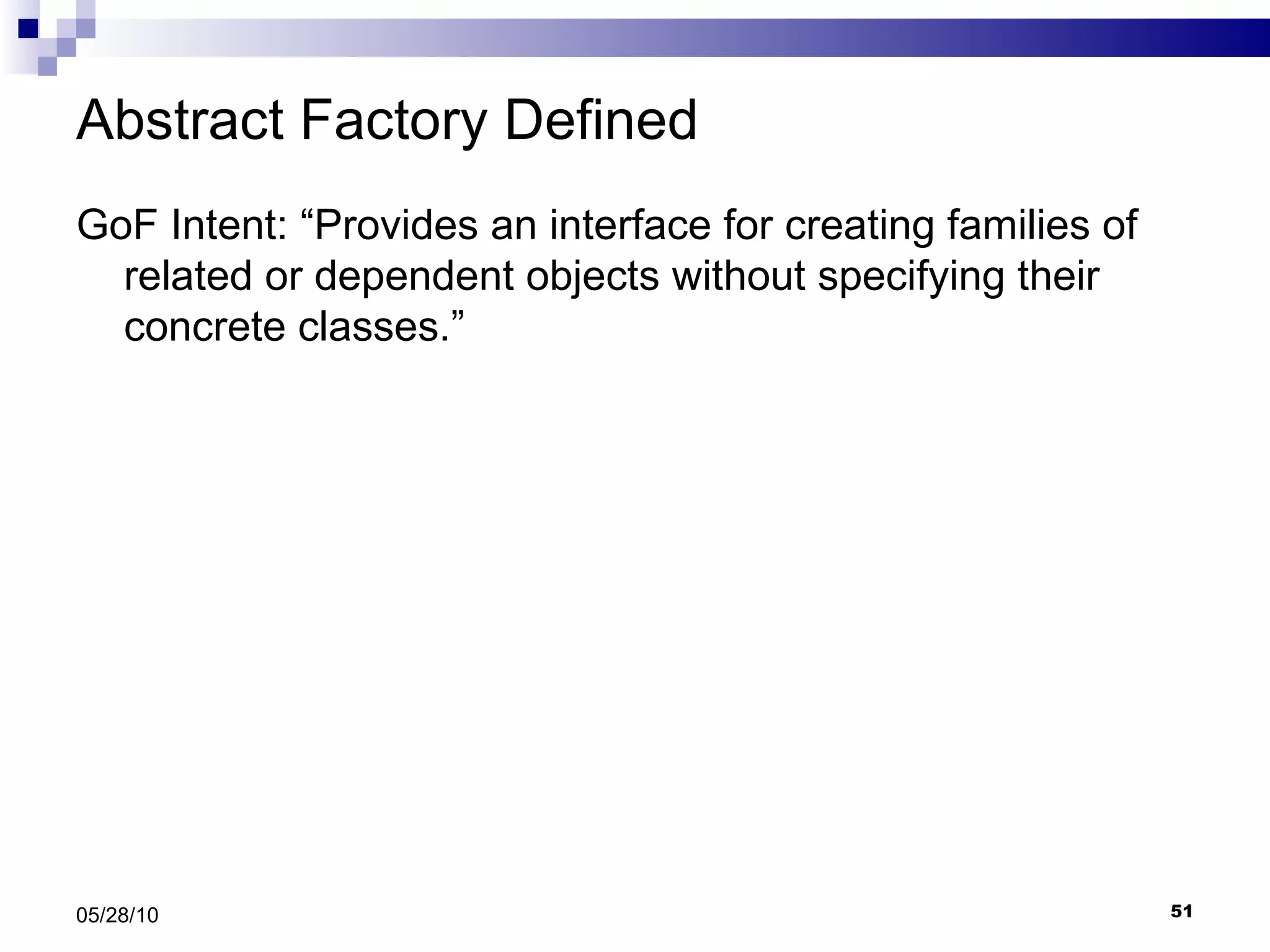 Abstract Factory Defined

GoF Intent: “Provides an interface for creating families of related or dependent objects without specifying their concrete classes.”

05/28/10

51